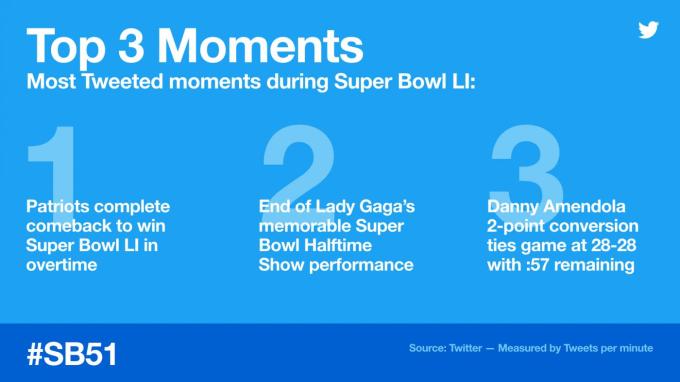 Top 3 Moments
Most Tweeted moments during Super Bowl LI:

1
Patriots complete comeback to win Super Bowl LI in overtime

2
End of Lady Gaga's memorable Super Bowl Halftime Show performance

3
Danny Amendola 2-point conversion ties game at 28-28 with :57 remaining

#SB51

Source: Twitter — Measured by Tweets per minute